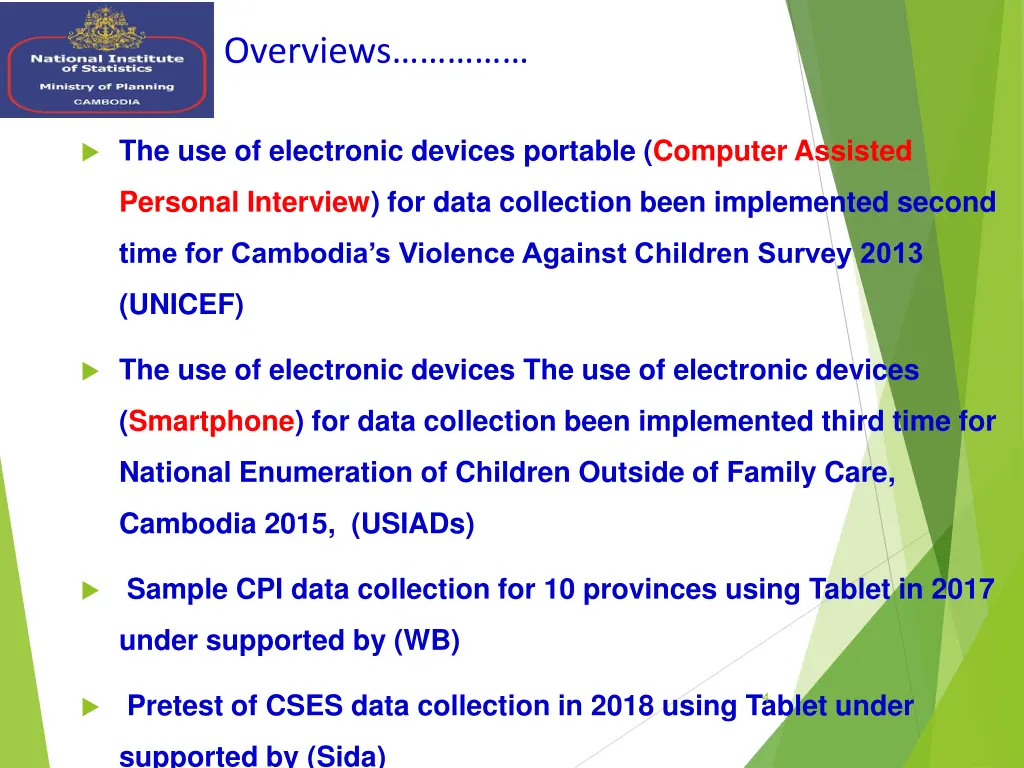 National Institute of Statistics
Ministry of Planning
CAMBODIA

Overviews……………

The use of electronic devices portable (Computer Assisted Personal Interview) for data collection been implemented second time for Cambodia's Violence Against Children Survey 2013 (UNICEF)

The use of electronic devices The use of electronic devices (Smartphone) for data collection been implemented third time for National Enumeration of Children Outside of Family Care, Cambodia 2015, (USIADs)

Sample CPI data collection for 10 provinces using Tablet in 2017 under supported by (WB)

Pretest of CSES data collection in 2018 using Tablet under supported by (Sida)